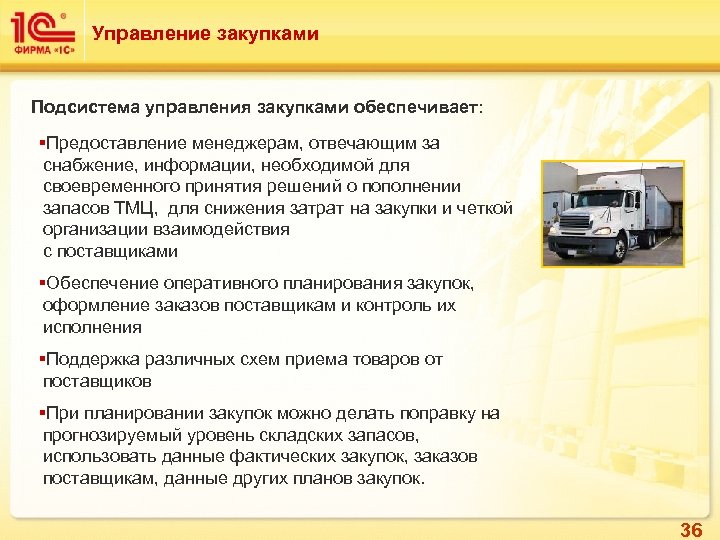 1С
ФИРМА «1С»

Управление закупками

Подсистема управления закупками обеспечивает:

▪Предоставление менеджерам, отвечающим за снабжение, информации, необходимой для своевременного принятия решений о пополнении запасов ТМЦ, для снижения затрат на закупки и четкой организации взаимодействия с поставщиками

▪Обеспечение оперативного планирования закупок, оформление заказов поставщикам и контроль их исполнения

▪Поддержка различных схем приема товаров от поставщиков

▪При планировании закупок можно делать поправку на прогнозируемый уровень складских запасов, использовать данные фактических закупок, заказов поставщикам, данные других планов закупок.

36